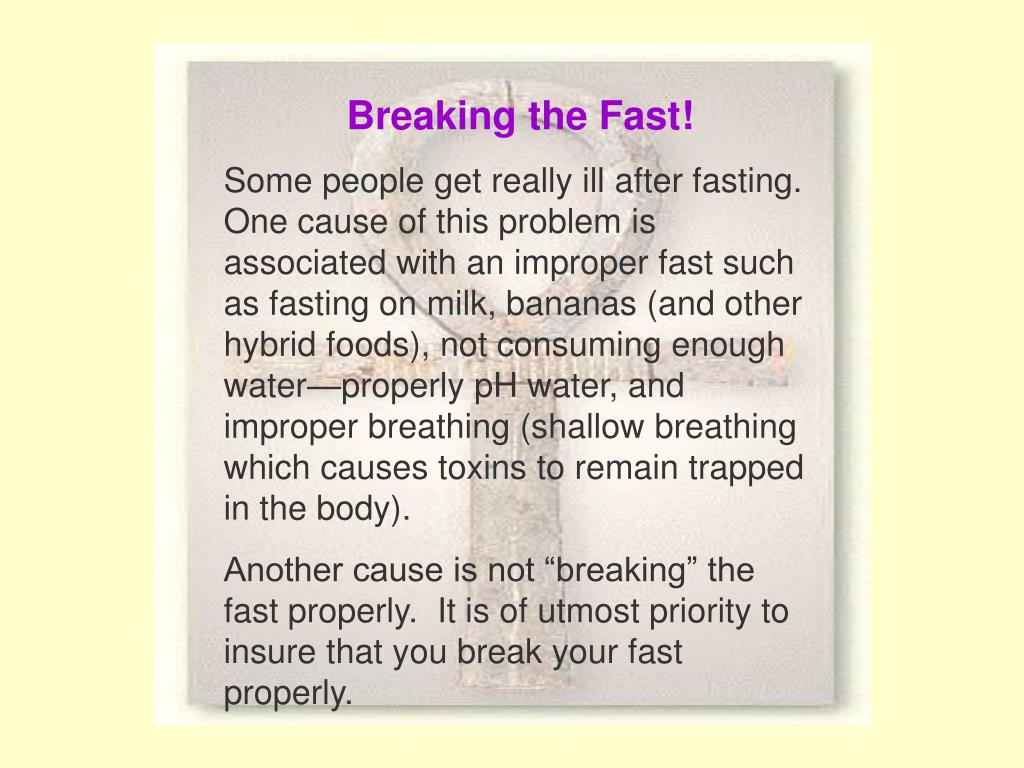 Breaking the Fast!

Some people get really ill after fasting. One cause of this problem is associated with an improper fast such as fasting on milk, bananas (and other hybrid foods), not consuming enough water—properly pH water, and improper breathing (shallow breathing which causes toxins to remain trapped in the body).

Another cause is not “breaking” the fast properly. It is of utmost priority to insure that you break your fast properly.